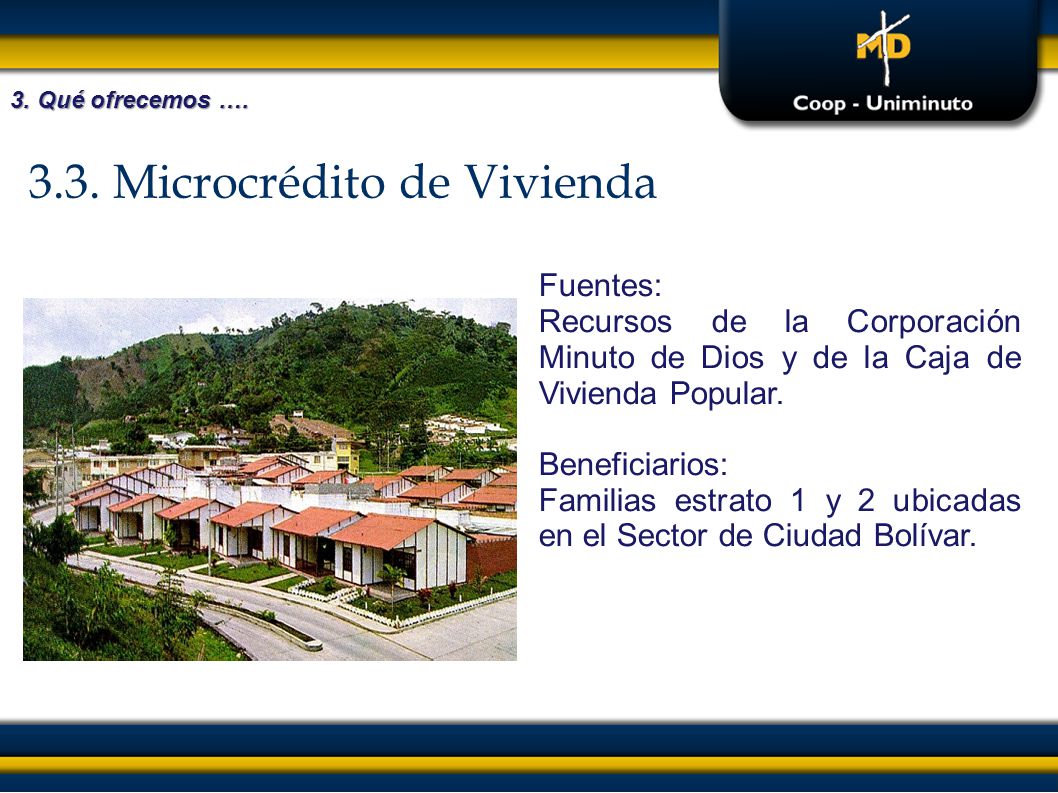 3. Qué ofrecemos ….

MD

Coop - Uniminuto

3.3. Microcrédito de Vivienda

Fuentes:
Recursos de la Corporación Minuto de Dios y de la Caja de Vivienda Popular.

Beneficiarios:
Familias estrato 1 y 2 ubicadas en el Sector de Ciudad Bolívar.